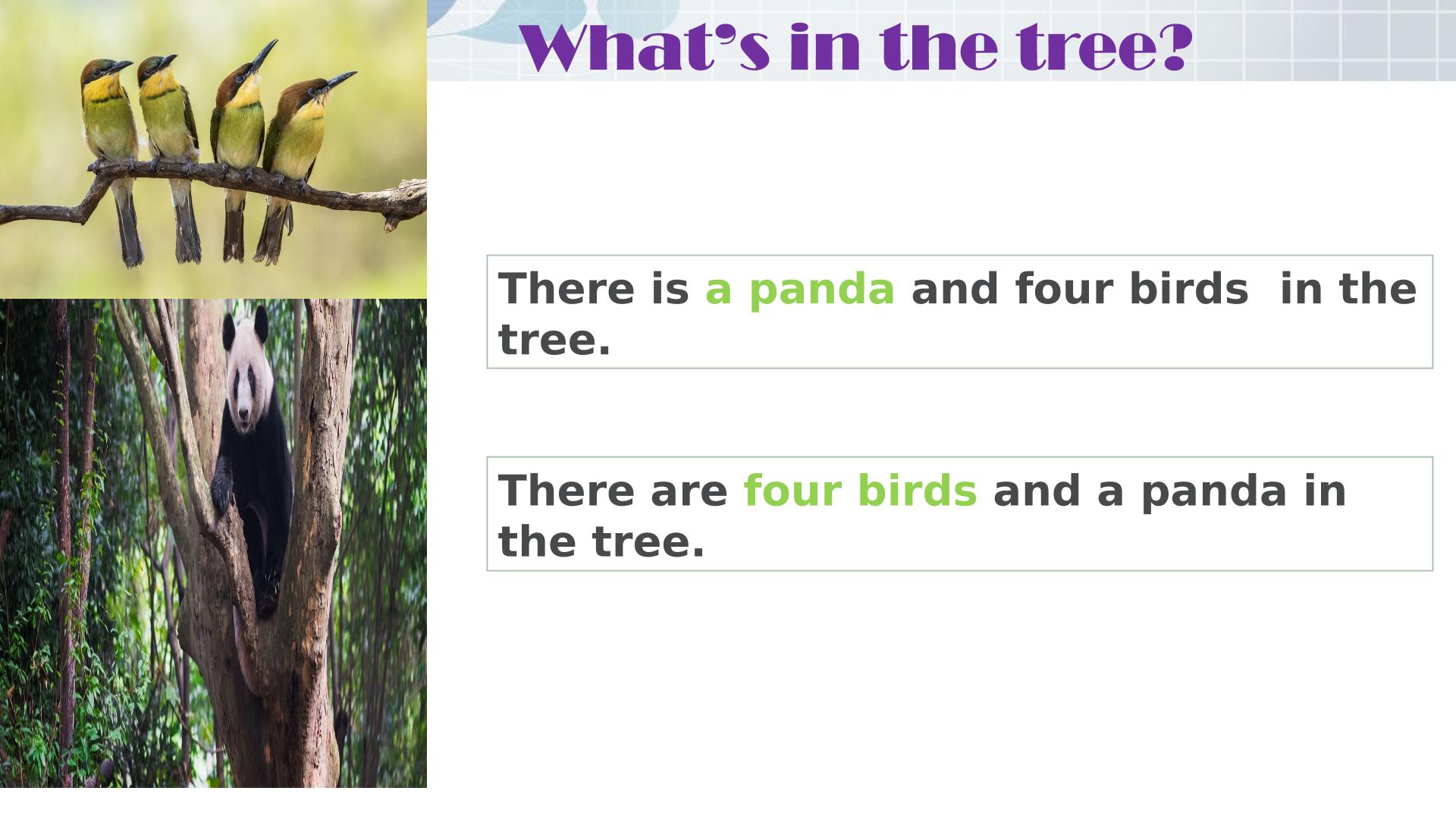 What's in the tree?

There is a panda and four birds  in the tree.

There are four birds and a panda in the tree.